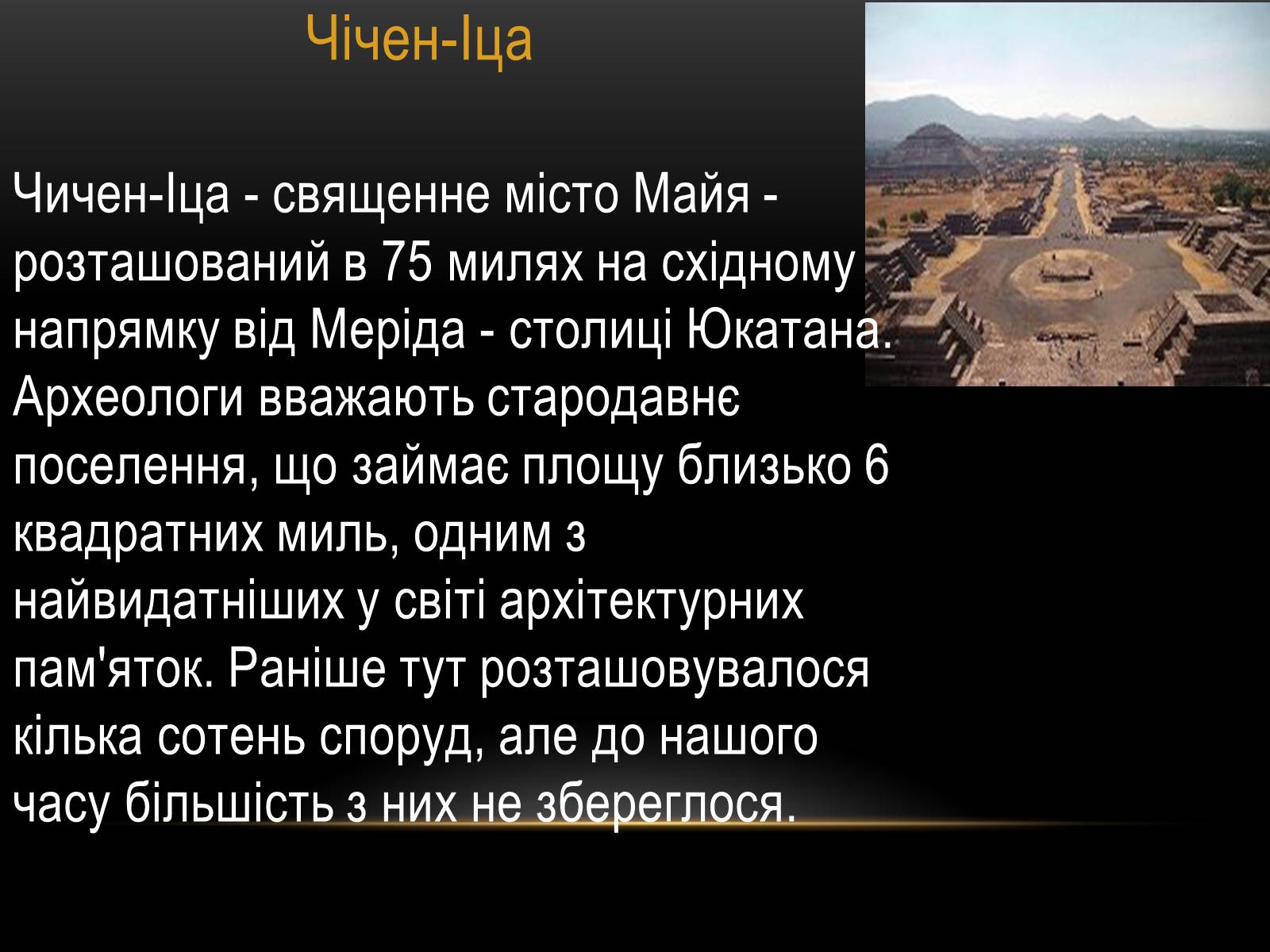 Чічен-Іца

Чичен-Іца - священне місто Майя - розташований в 75 милях на східному напрямку від Меріда - столиці Юкатана. Археологи вважають стародавнє поселення, що займає площу близько 6 квадратних миль, одним з найвидатніших у світі архітектурних пам'яток. Раніше тут розташовувалося кілька сотень споруд, але до нашого часу більшість з них не збереглося.